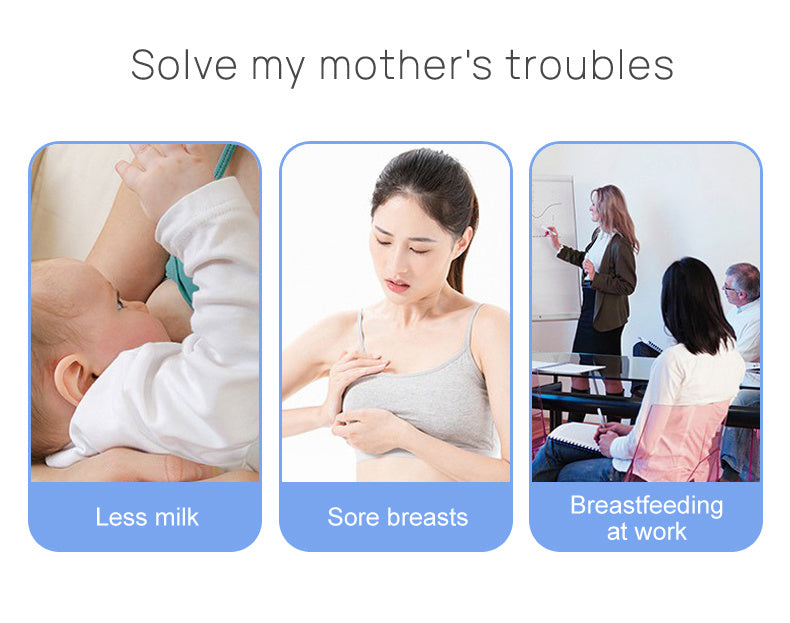 Solve my mother's troubles

Less milk

Sore breasts

Breastfeeding at work